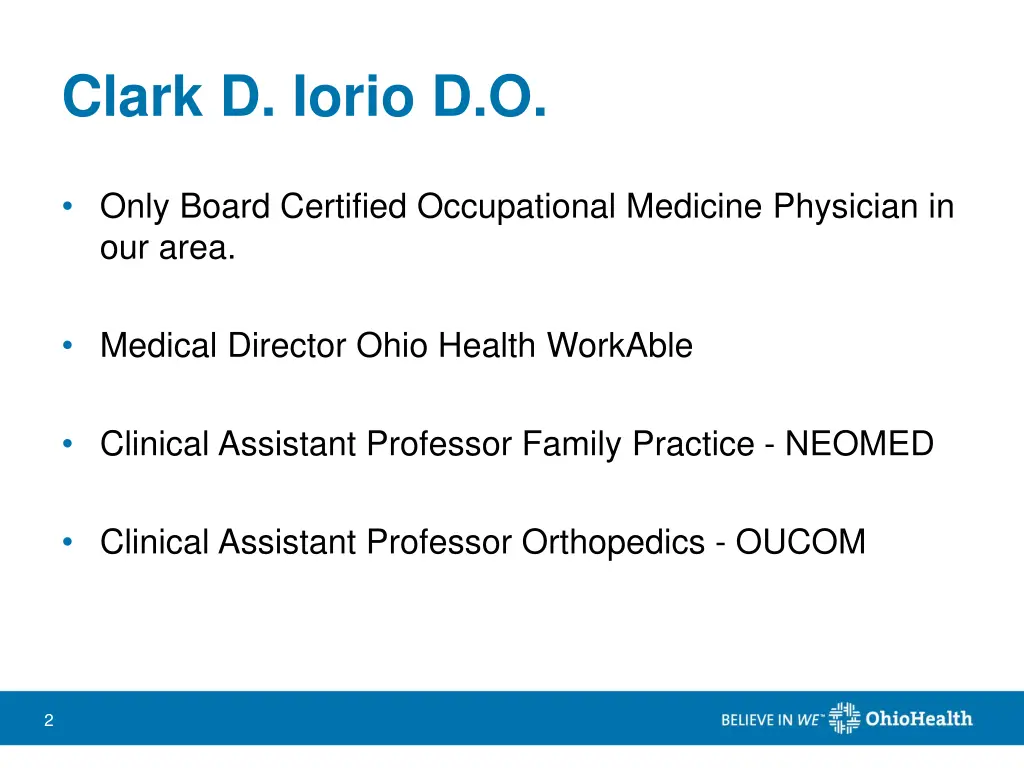 Clark D. Iorio D.O.

• Only Board Certified Occupational Medicine Physician in our area.

• Medical Director Ohio Health WorkAble

• Clinical Assistant Professor Family Practice - NEOMED

• Clinical Assistant Professor Orthopedics - OUCOM

2

BELIEVE IN WE™ OhioHealth